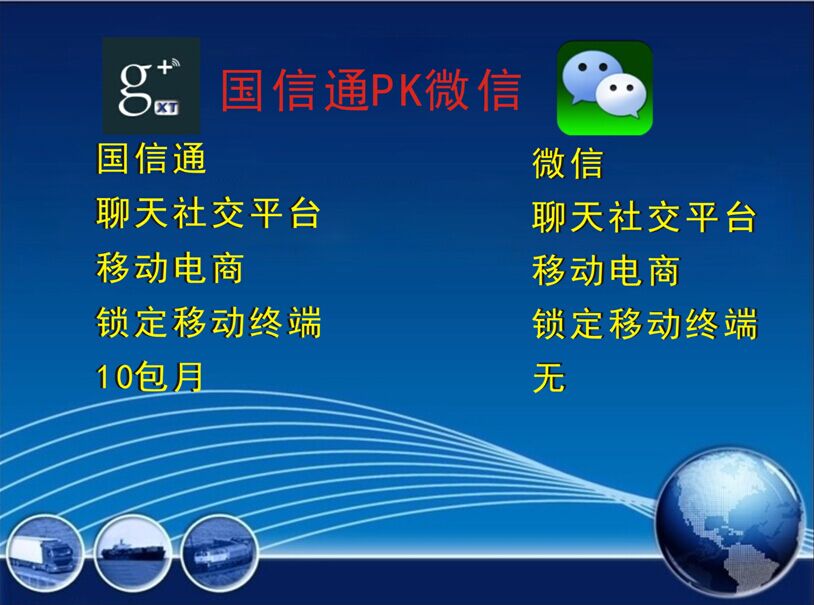 g+ XT

国信通PK微信

国信通
聊天社交平台
移动电商
锁定移动终端
10包月

微信
聊天社交平台
移动电商
锁定移动终端
无